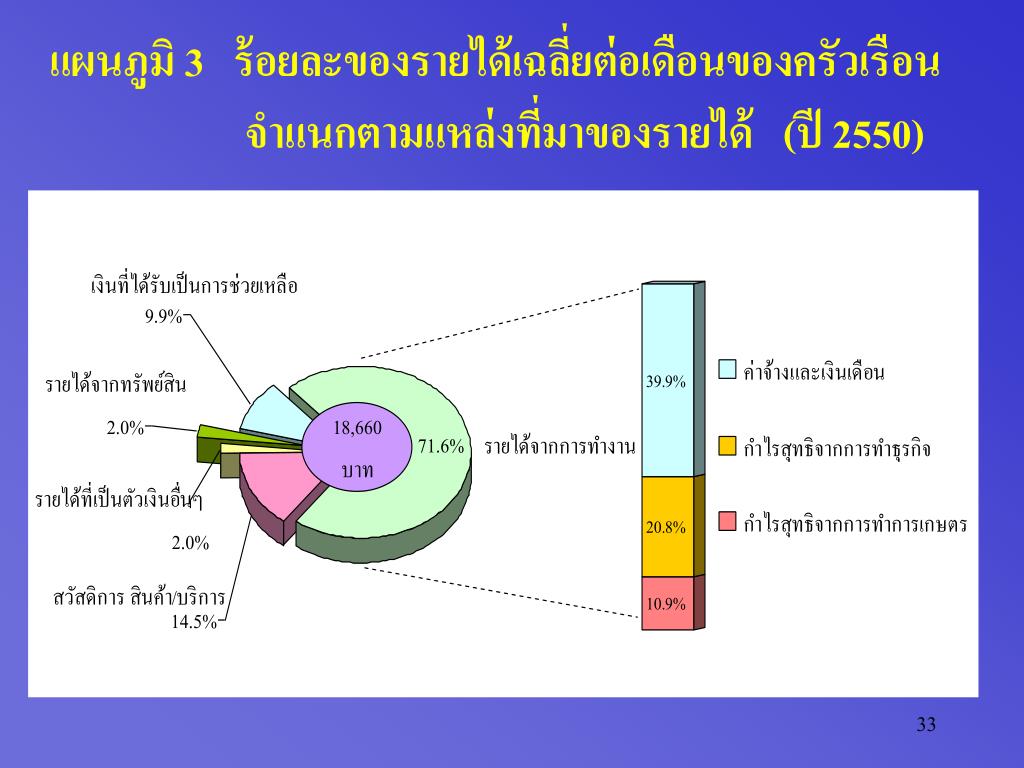 แผนภูมิ 3 ร้อยละของรายได้เฉลี่ยต่อเดือนของครัวเรือน จำแนกตามแหล่งที่มาของรายได้ (ปี 2550)

เงินที่ได้รับเป็นการช่วยเหลือ
9.9%
รายได้จากทรัพย์สิน
2.0%
รายได้ที่เป็นตัวเงินอื่นๆ
2.0%
สวัสดิการ สินค้า/บริการ
14.5%
18,660
บาท
71.6%
รายได้จากการทำงาน
39.9%
20.8%
10.9%
ค่าจ้างและเงินเดือน
กำไรสุทธิจากการทำธุรกิจ
กำไรสุทธิจากการทำการเกษตร

33